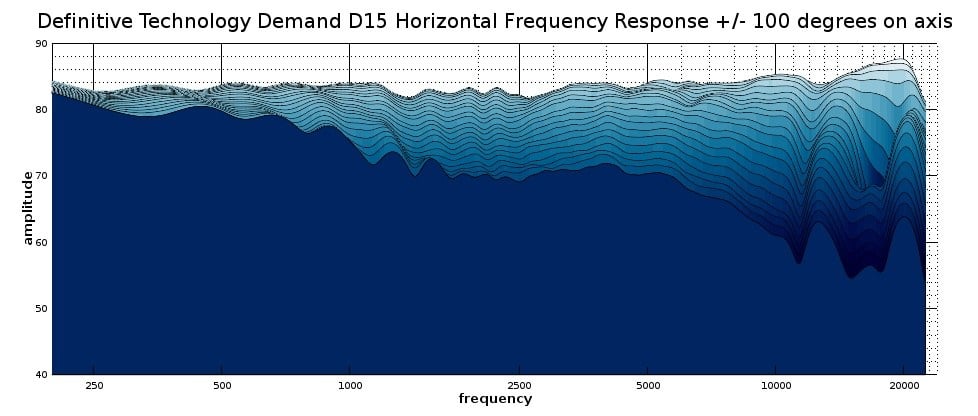 Definitive Technology Demand D15 Horizontal Frequency Response +/- 100 degrees on axis

amplitude

90
80
70
60
50
40

250
500
1000
2500
5000
10000
20000

frequency